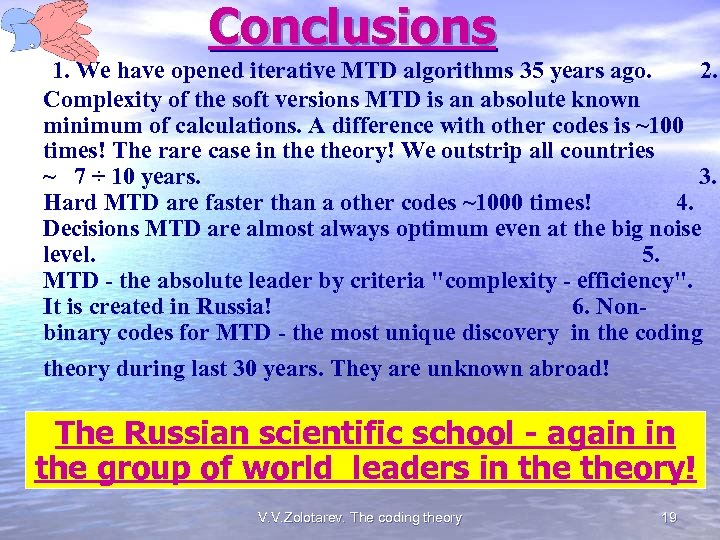 Conclusions

1. We have opened iterative MTD algorithms 35 years ago. 2. Complexity of the soft versions MTD is an absolute known minimum of calculations. A difference with other codes is ~100 times! The rare case in the theory! We outstrip all countries ~ 7 ÷ 10 years. 3. Hard MTD are faster than a other codes ~1000 times! 4. Decisions MTD are almost always optimum even at the big noise level. 5. MTD - the absolute leader by criteria "complexity - efficiency". It is created in Russia! 6. Non-binary codes for MTD - the most unique discovery in the coding theory during last 30 years. They are unknown abroad!

The Russian scientific school - again in the group of world leaders in the theory!

V.V.Zolotarev. The coding theory 19